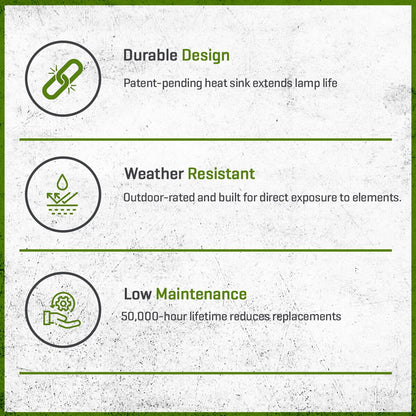 Durable Design

Patent-pending heat sink extends lamp life

Weather Resistant

Outdoor-rated and built for direct exposure to elements.

Low Maintenance

50,000-hour lifetime reduces replacements